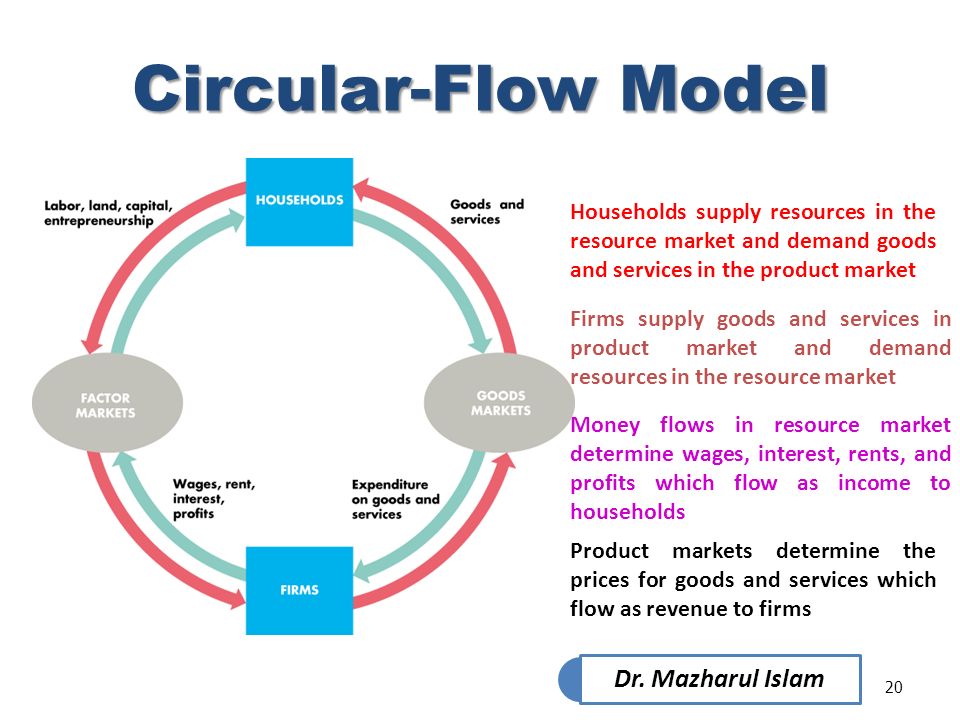 Circular-Flow Model

HOUSEHOLDS

Labor, land, capital, entrepreneurship

Goods and services

FACTOR MARKETS

GOODS MARKETS

Wages, rent, interest, profits

Expenditure on goods and services

FIRMS

Households supply resources in the resource market and demand goods and services in the product market

Firms supply goods and services in product market and demand resources in the resource market

Money flows in resource market determine wages, interest, rents, and profits which flow as income to households

Product markets determine the prices for goods and services which flow as revenue to firms

Dr. Mazharul Islam

20